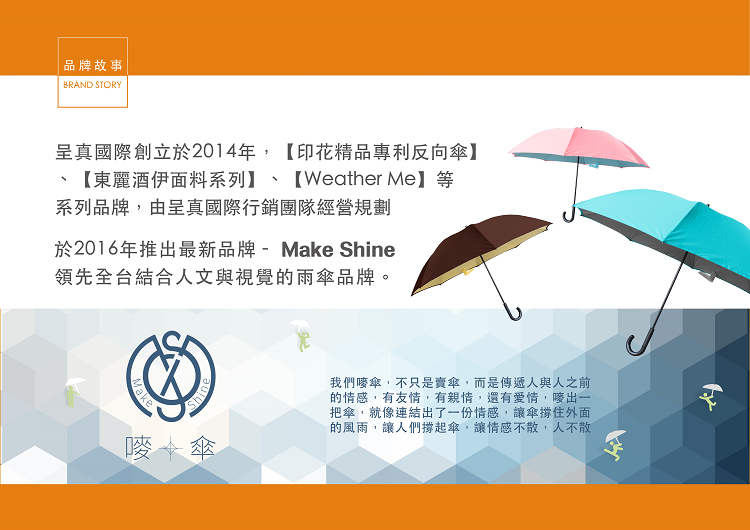 品牌故事
BRAND STORY

呈真國際創立於2014年，【印花精品專利反向傘】、【東麗酒伊面料系列】、【Weather Me】等系列品牌，由呈真國際行銷團隊經營規劃

於2016年推出最新品牌 - Make Shine
領先全台結合人文與視覺的雨傘品牌。

Make Shine

嘜傘

我們嘜傘，不只是賣傘，而是傳遞人與人之前的情感，有友情，有親情，還有愛情，嘜出一把傘，就像連結出了一份情感，讓傘撐住外面的風雨，讓人們撐起傘，讓情感不散，人不散